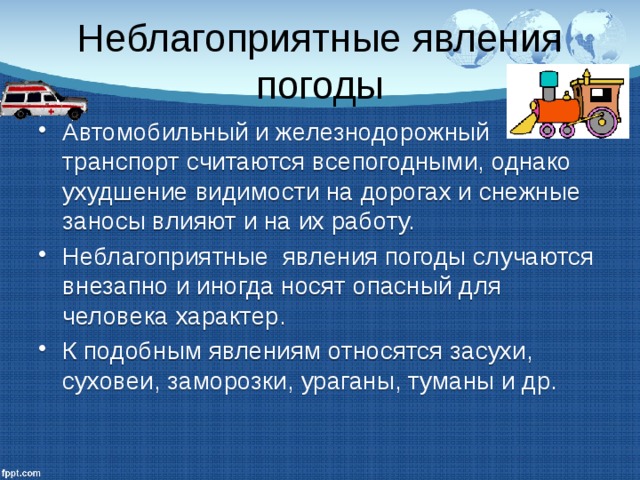 Неблагоприятные явления погоды

• Автомобильный и железнодорожный транспорт считаются всепогодными, однако ухудшение видимости на дорогах и снежные заносы влияют и на их работу.

• Неблагоприятные  явления погоды случаются внезапно и иногда носят опасный для человека характер.

• К подобным явлениям относятся засухи, суховеи, заморозки, ураганы, туманы и др.

fppt.com